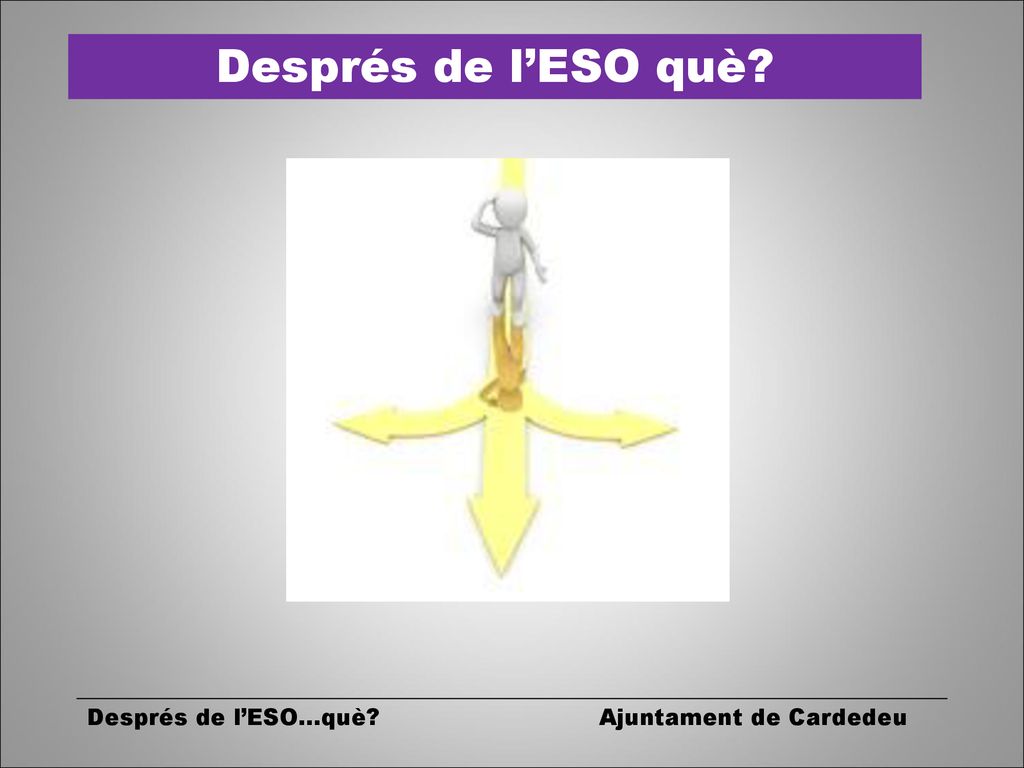 Després de l’ESO què?

Després de l’ESO...què?

Ajuntament de Cardedeu